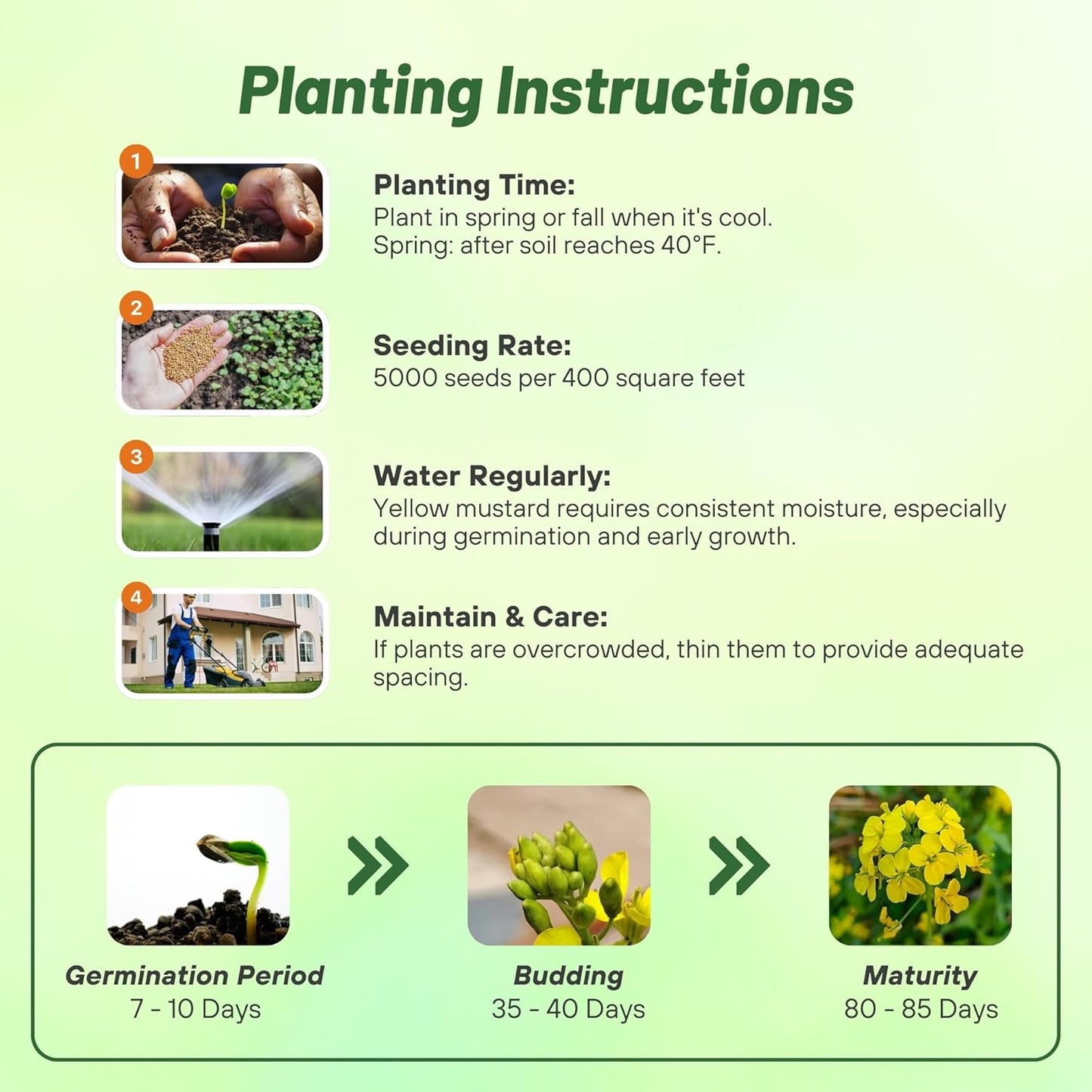 Planting Instructions

1

Planting Time:
Plant in spring or fall when it's cool.
Spring: after soil reaches 40°F.

2

Seeding Rate:
5000 seeds per 400 square feet

3

Water Regularly:
Yellow mustard requires consistent moisture, especially during germination and early growth.

4

Maintain & Care:
If plants are overcrowded, thin them to provide adequate spacing.

Germination Period
7 - 10 Days

Budding
35 - 40 Days

Maturity
80 - 85 Days